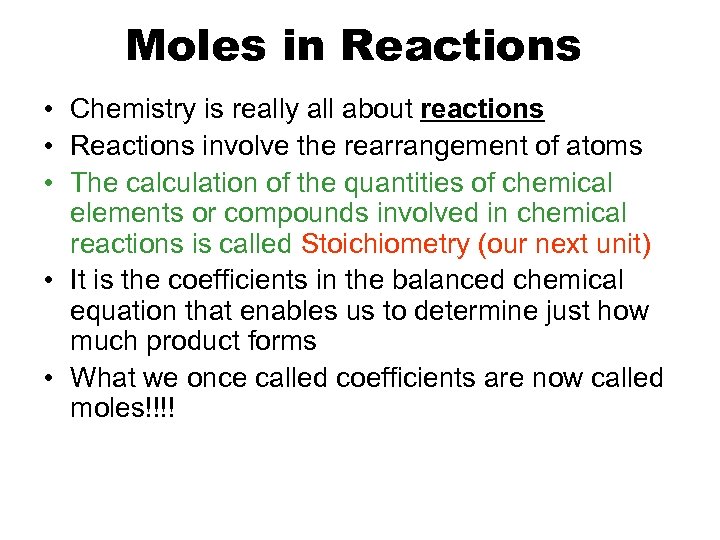 Moles in Reactions

• Chemistry is really all about reactions
• Reactions involve the rearrangement of atoms
• The calculation of the quantities of chemical elements or compounds involved in chemical reactions is called Stoichiometry (our next unit)
• It is the coefficients in the balanced chemical equation that enables us to determine just how much product forms
• What we once called coefficients are now called moles!!!!